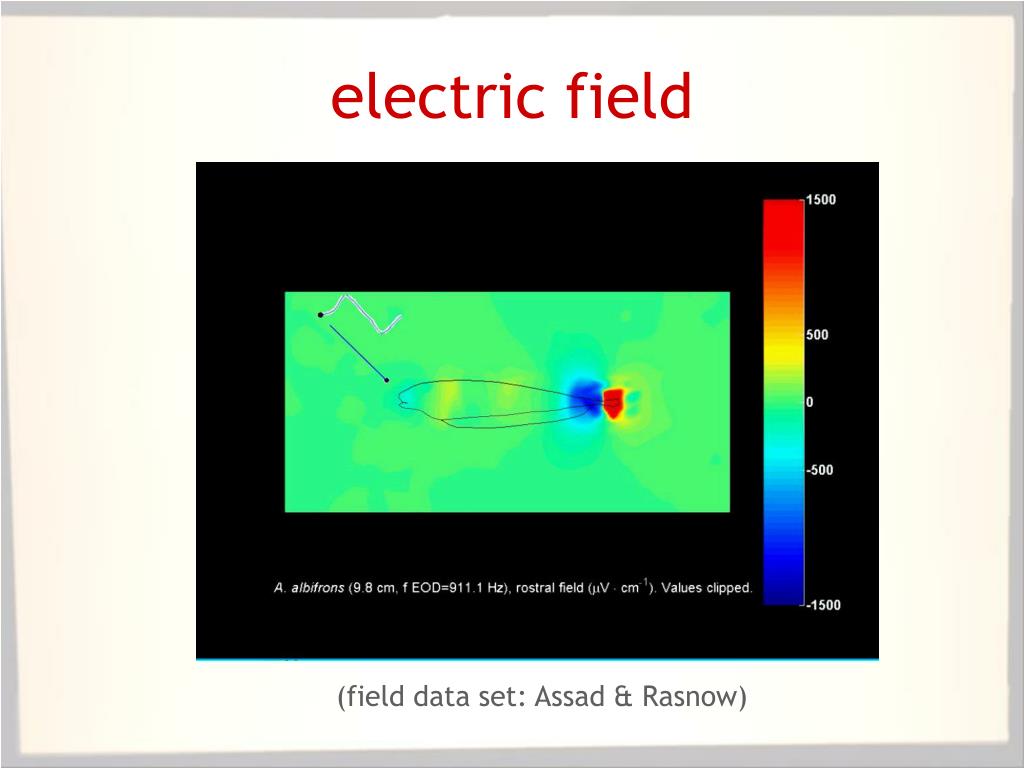 electric field

1500

500

0

-500

-1500

A. albifrons (9.8 cm, f EOD=911.1 Hz), rostral field ($\mu V \cdot cm^{-1}$). Values clipped.

(field data set: Assad & Rasnow)